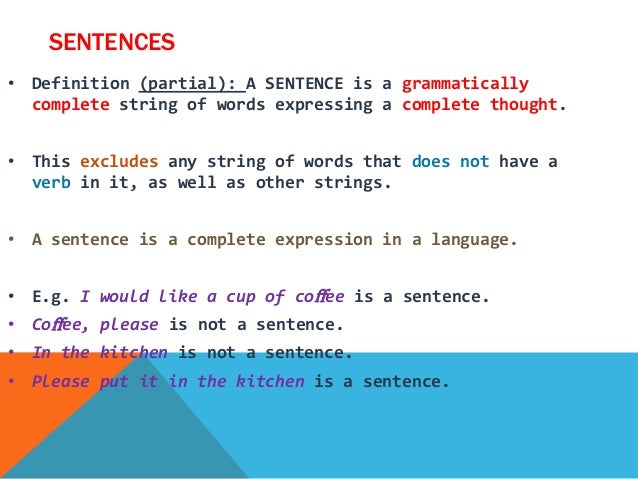 SENTENCES

• Definition (partial): A SENTENCE is a grammatically complete string of words expressing a complete thought.

• This excludes any string of words that does not have a verb in it, as well as other strings.

• A sentence is a complete expression in a language.

• E.g. I would like a cup of coffee is a sentence.
• Coffee, please is not a sentence.
• In the kitchen is not a sentence.
• Please put it in the kitchen is a sentence.